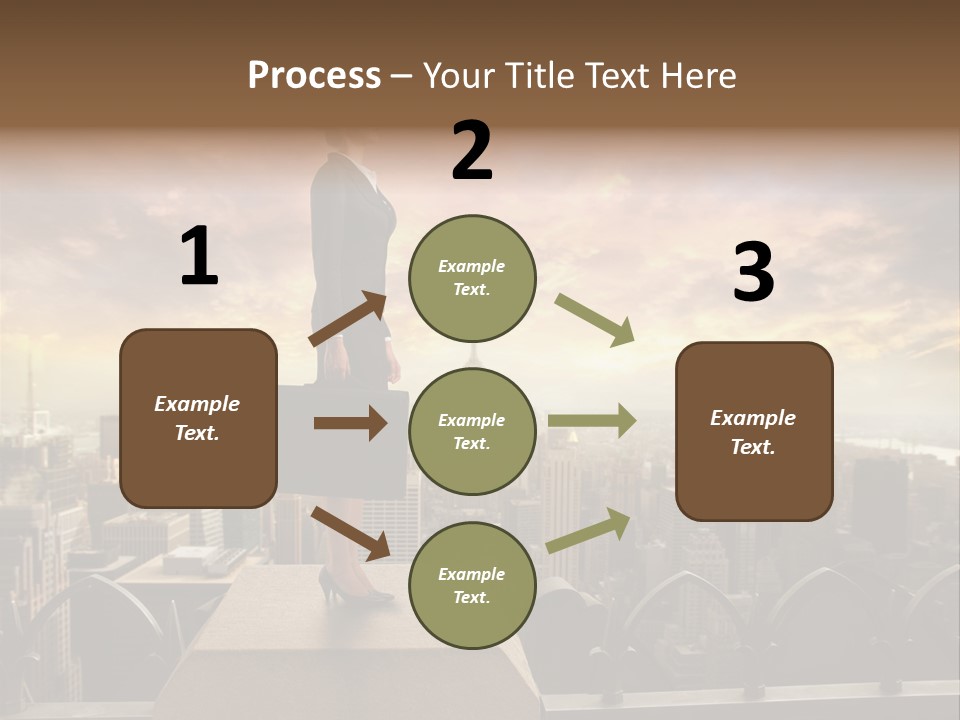 Process – Your Title Text Here

1

Example Text.

2

Example Text.

Example Text.

Example Text.

3

Example Text.